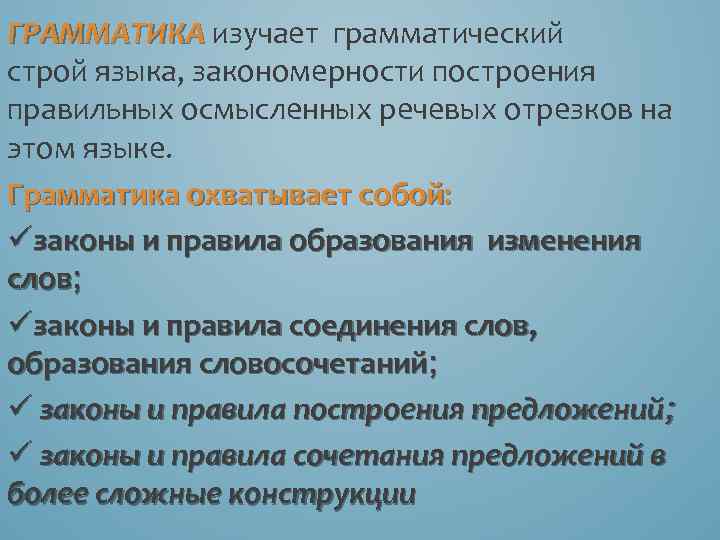 ГРАММАТИКА изучает грамматический строй языка, закономерности построения правильных осмысленных речевых отрезков на этом языке.

Грамматика охватывает собой:

✓законы и правила образования изменения слов;

✓законы и правила соединения слов, образования словосочетаний;

✓ законы и правила построения предложений;

✓ законы и правила сочетания предложений в более сложные конструкции